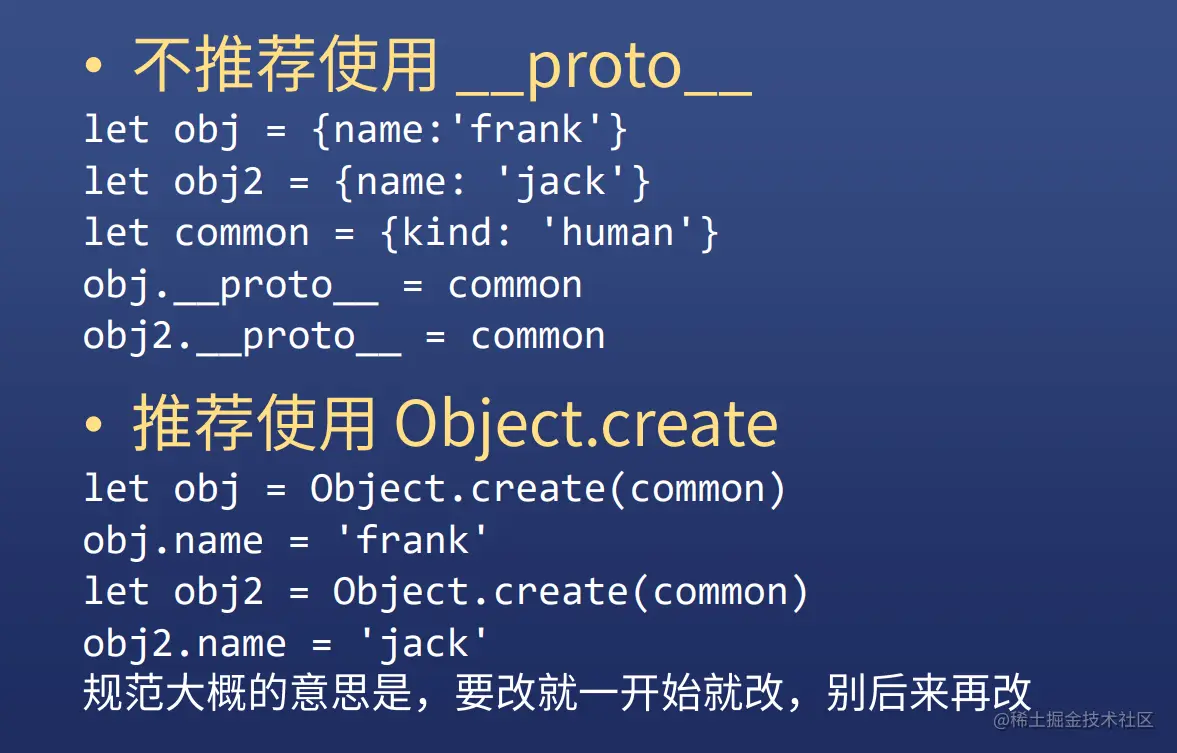 • 不推荐使用 \_\_proto\_\_
let obj = {name:'frank'}
let obj2 = {name: 'jack'}
let common = {kind: 'human'}
obj.\_\_proto\_\_ = common
obj2.\_\_proto\_\_ = common

• 推荐使用 Object.create
let obj = Object.create(common)
obj.name = 'frank'
let obj2 = Object.create(common)
obj2.name = 'jack'
规范大概的意思是，要改就一开始就改，别后来再改
@稀土掘金技术社区